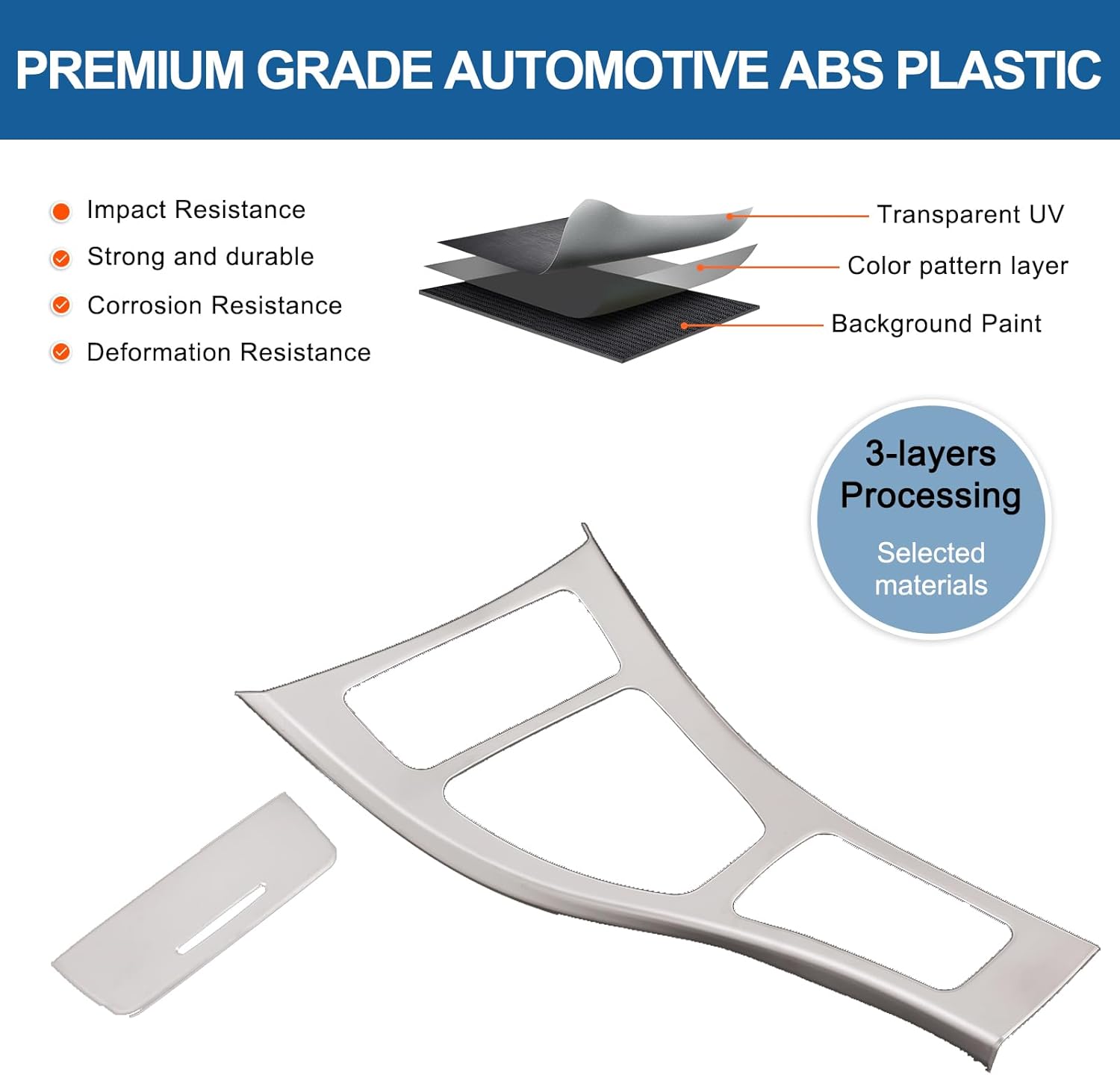 PREMIUM GRADE AUTOMOTIVE ABS PLASTIC

Impact Resistance
Strong and durable
Corrosion Resistance
Deformation Resistance

Transparent UV
Color pattern layer
Background Paint

3-layers Processing
Selected materials